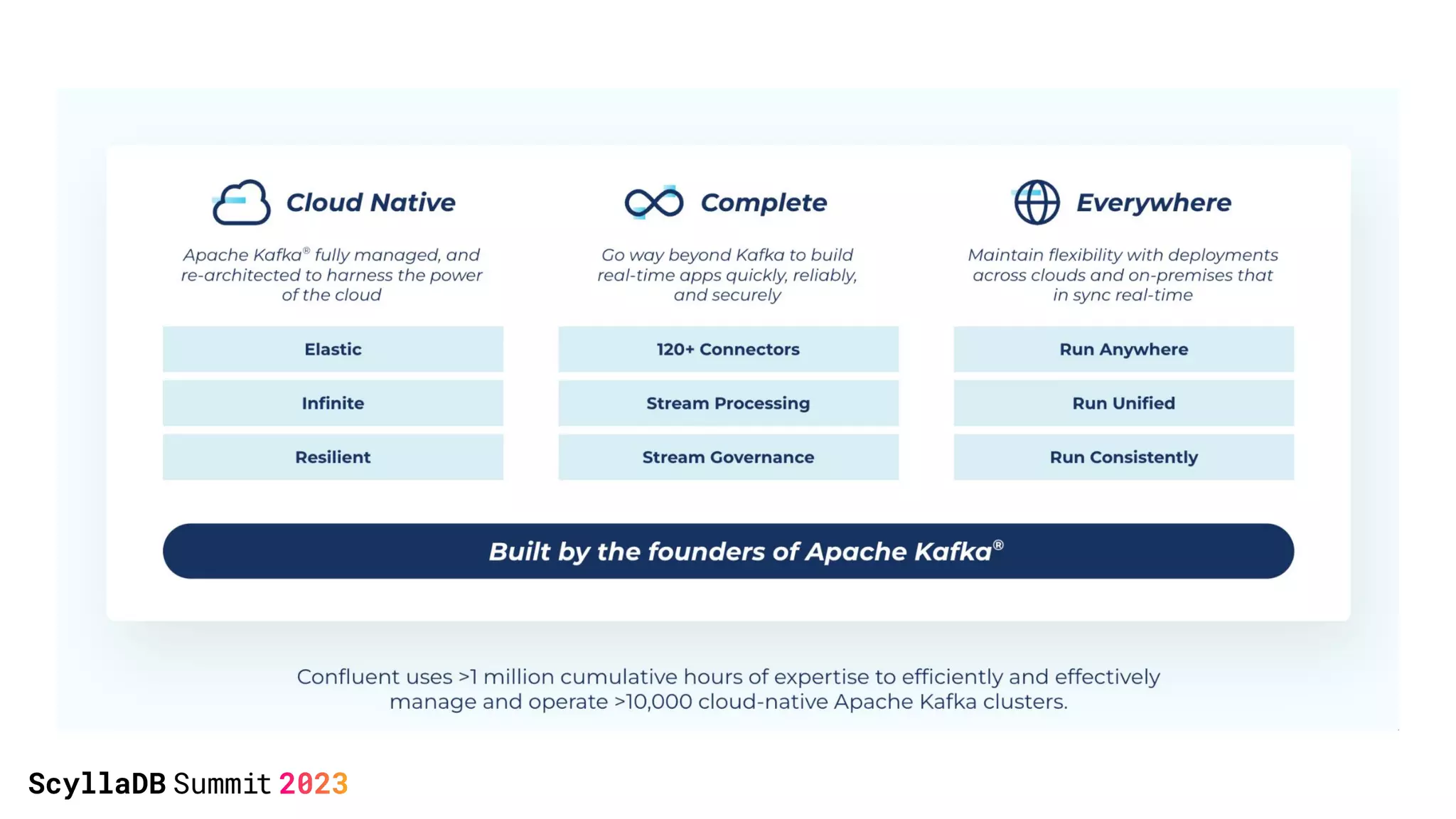 Cloud Native

Apache Kafka® fully managed, and re-architected to harness the power of the cloud

Elastic

Infinite

Resilient

Complete

Go way beyond Kafka to build real-time apps quickly, reliably, and securely

120+ Connectors

Stream Processing

Stream Governance

Everywhere

Maintain flexibility with deployments across clouds and on-premises that in sync real-time

Run Anywhere

Run Unified

Run Consistently

Built by the founders of Apache Kafka®

Confluent uses >1 million cumulative hours of expertise to efficiently and effectively manage and operate >10,000 cloud-native Apache Kafka clusters.

ScyllaDB Summit 2023